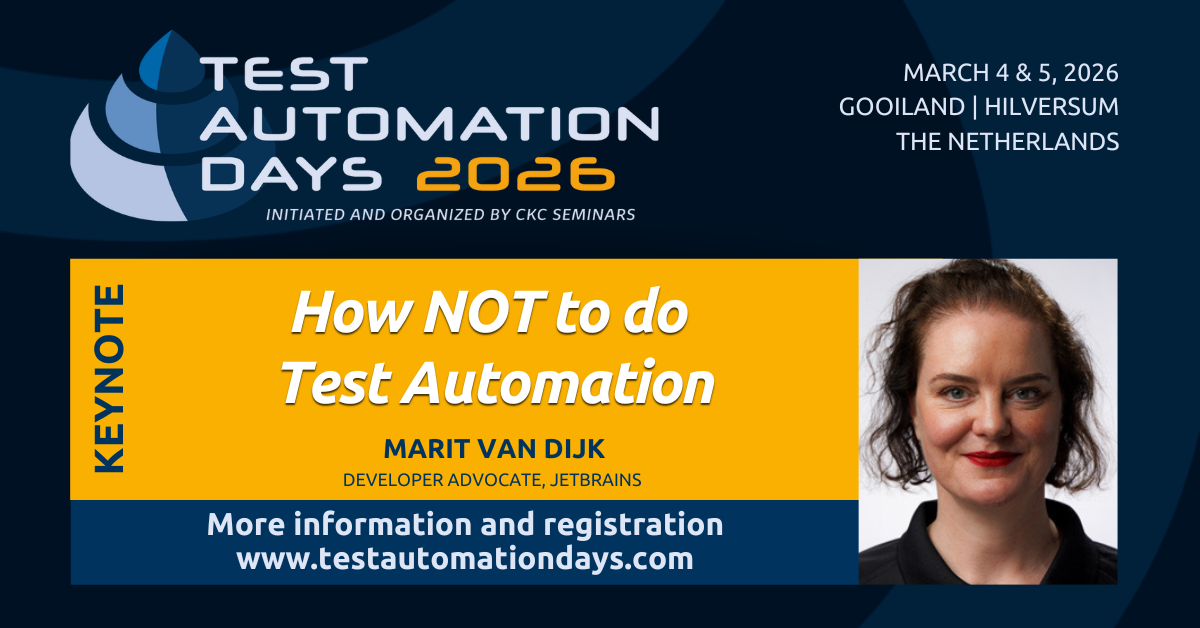 TEST AUTOMATION DAYS 2026

INITIATED AND ORGANIZED BY CKC SEMINARS

MARCH 4 & 5, 2026
GOOILAND | HILVERSUM
THE NETHERLANDS

KEYNOTE

How NOT to do Test Automation

MARIT VAN DIJK
DEVELOPER ADVOCATE, JETBRAINS

More information and registration
www.testautomationdays.com